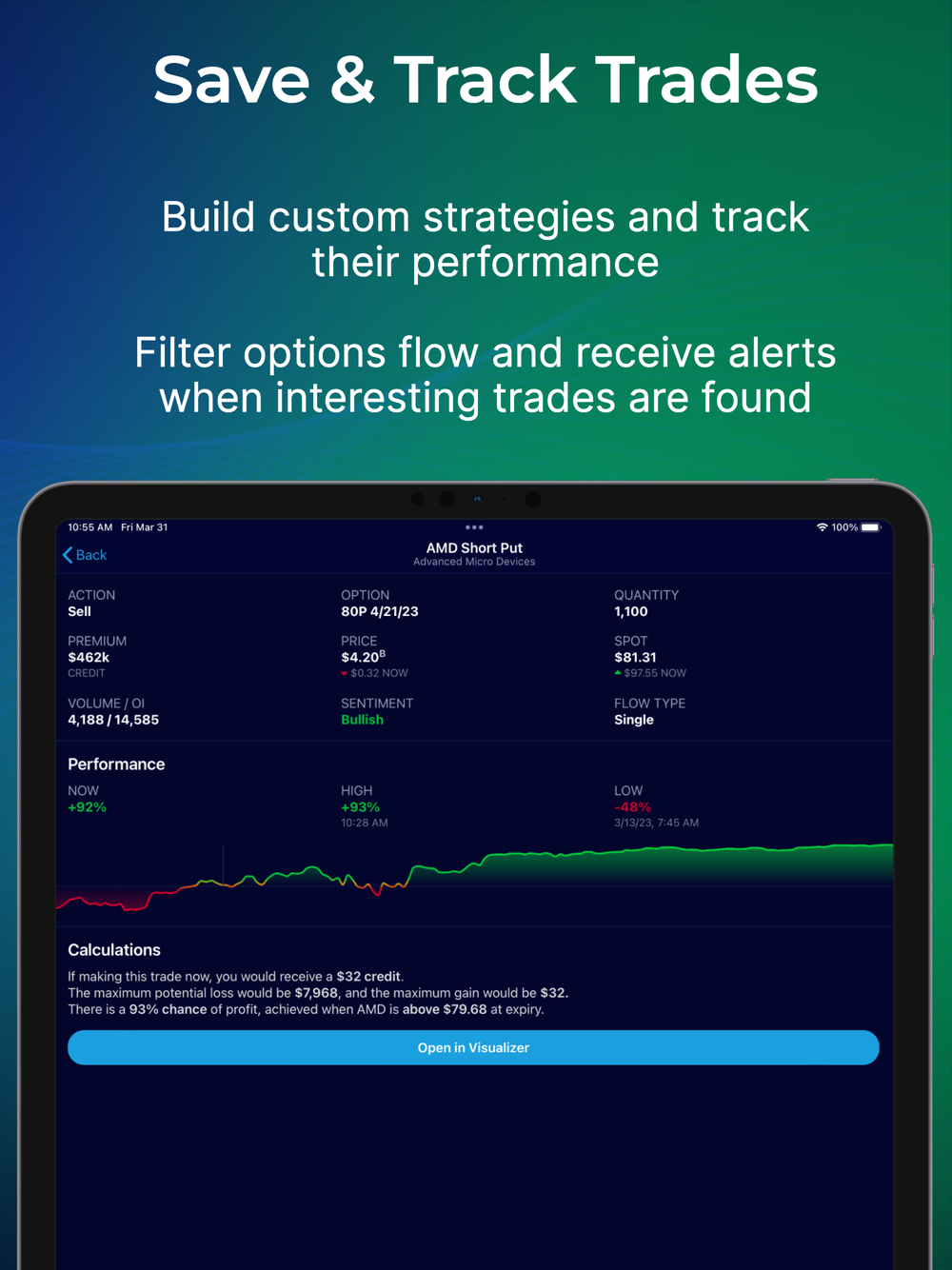 Save & Track Trades

Build custom strategies and track their performance

Filter options flow and receive alerts when interesting trades are found

10:55 AM Fri Mar 31

100%

Back

AMD Short Put
Advanced Micro Devices

ACTION
Sell

OPTION
80P 4/21/23

QUANTITY
1,100

PREMIUM
$462k
CREDIT

PRICE
$4.20$^B$
$0.32 NOW

SPOT
$81.31
$97.55 NOW

VOLUME / OI
4,188 / 14,585

SENTIMENT
Bullish

FLOW TYPE
Single

Performance

NOW
+92%

HIGH
+93%
10:28 AM

LOW
-48%
3/13/23, 7:45 AM

Calculations

If making this trade now, you would receive a $32 credit.
The maximum potential loss would be $7,968, and the maximum gain would be $32.
There is a 93% chance of profit, achieved when AMD is above $79.68 at expiry.

Open in Visualizer